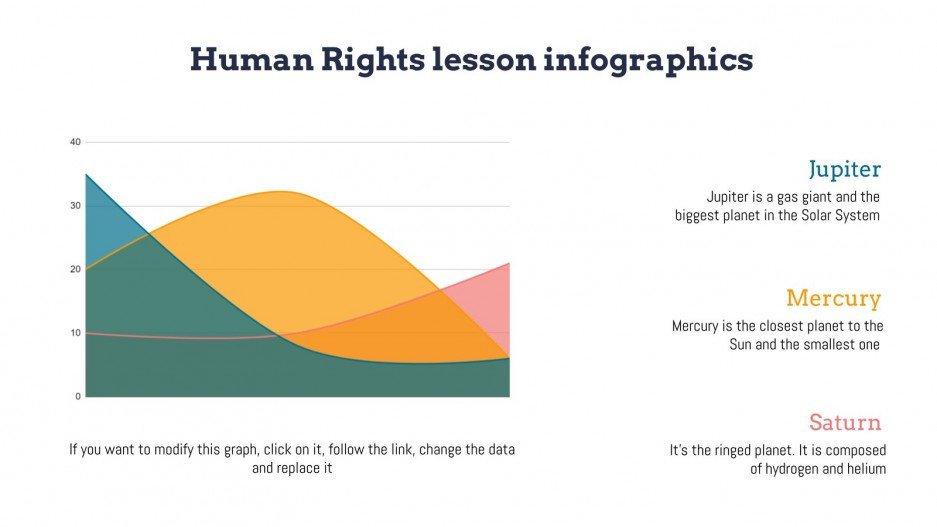 Human Rights lesson infographics

40
30
20
10
0

If you want to modify this graph, click on it, follow the link, change the data and replace it

Jupiter
Jupiter is a gas giant and the biggest planet in the Solar System

Mercury
Mercury is the closest planet to the Sun and the smallest one

Saturn
It's the ringed planet. It is composed of hydrogen and helium